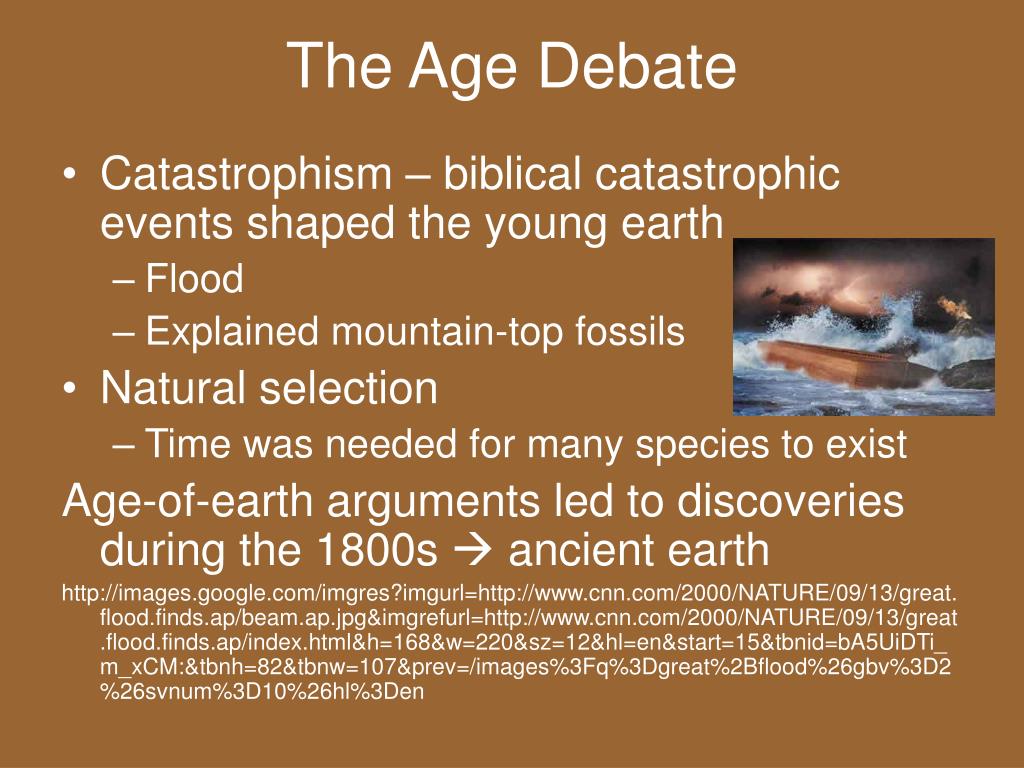 The Age Debate

• Catastrophism – biblical catastrophic events shaped the young earth
– Flood
– Explained mountain-top fossils
• Natural selection
– Time was needed for many species to exist

Age-of-earth arguments led to discoveries during the 1800s → ancient earth

http://images.google.com/imgres?imgurl=http://www.cnn.com/2000/NATURE/09/13/great.flood.finds.ap/beam.ap.jpg&imgrefurl=http://www.cnn.com/2000/NATURE/09/13/great.flood.finds.ap/index.html&h=168&w=220&sz=12&hl=en&start=15&tbnid=bA5UiDTi_m_xCM:&tbnh=82&tbnw=107&prev=/images%3Fq%3Dgreat%2Bflood%26gbv%3D2%26svnum%3D10%26hl%3Den